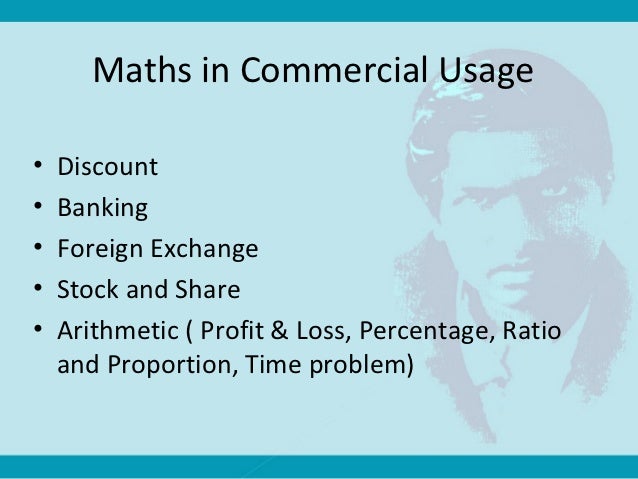 Maths in Commercial Usage

• Discount
• Banking
• Foreign Exchange
• Stock and Share
• Arithmetic ( Profit & Loss, Percentage, Ratio and Proportion, Time problem)